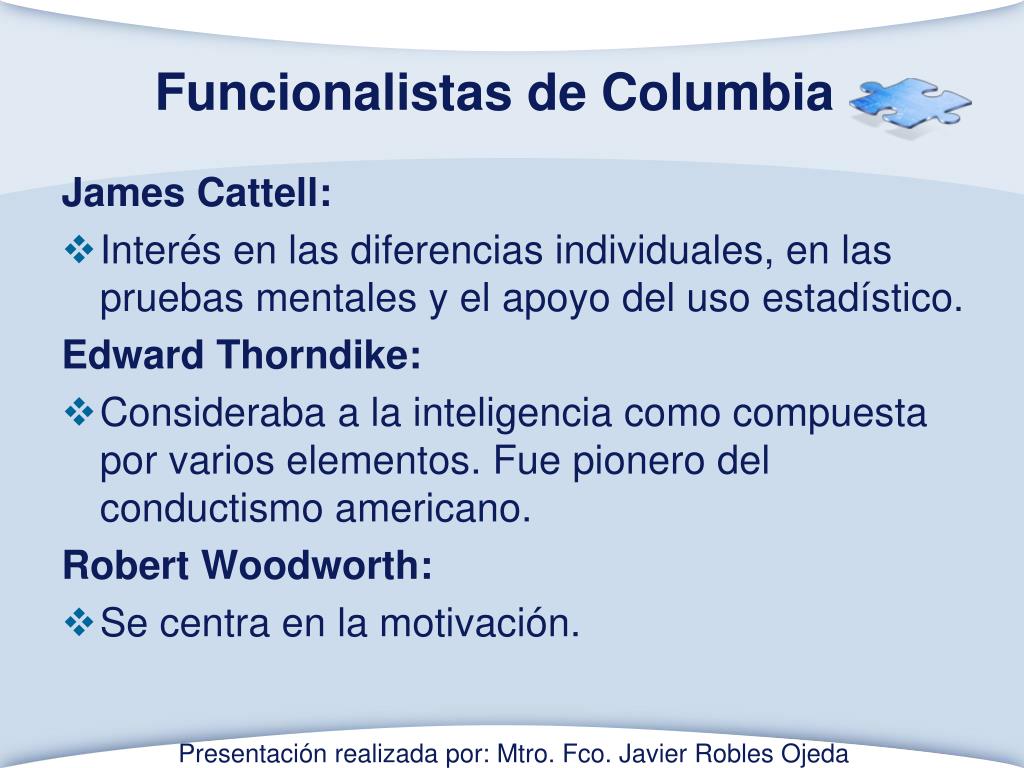 Funcionalistas de Columbia

James Cattell:

❖ Interés en las diferencias individuales, en las pruebas mentales y el apoyo del uso estadístico.

Edward Thorndike:

❖ Consideraba a la inteligencia como compuesta por varios elementos. Fue pionero del conductismo americano.

Robert Woodworth:

❖ Se centra en la motivación.

Presentación realizada por: Mtro. Fco. Javier Robles Ojeda